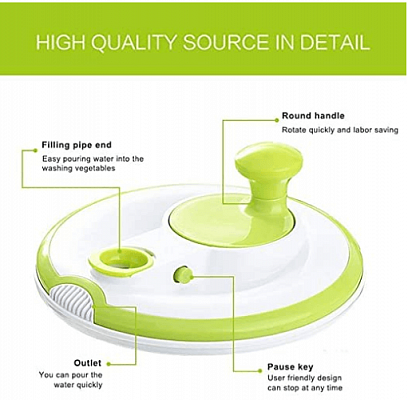 HIGH QUALITY SOURCE IN DETAIL

Round handle
Rotate quickly and labor saving

Filling pipe end
Easy pouring water into the washing vegetables

Outlet
You can pour the water quickly

Pause key
User friendly design can stop at any time